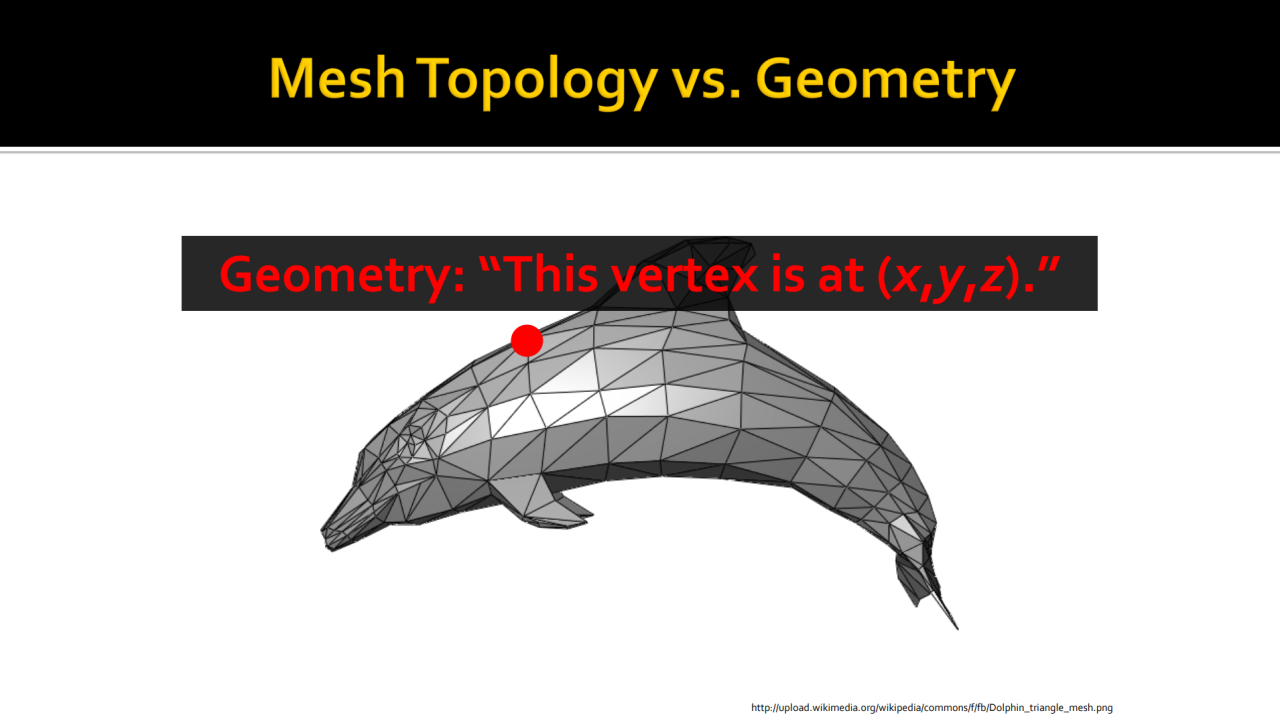 Mesh Topology vs. Geometry

Geometry: “This vertex is at $(x,y,z)$.”

http://upload.wikimedia.org/wikipedia/commons/f/fb/Dolphin_triangle_mesh.png